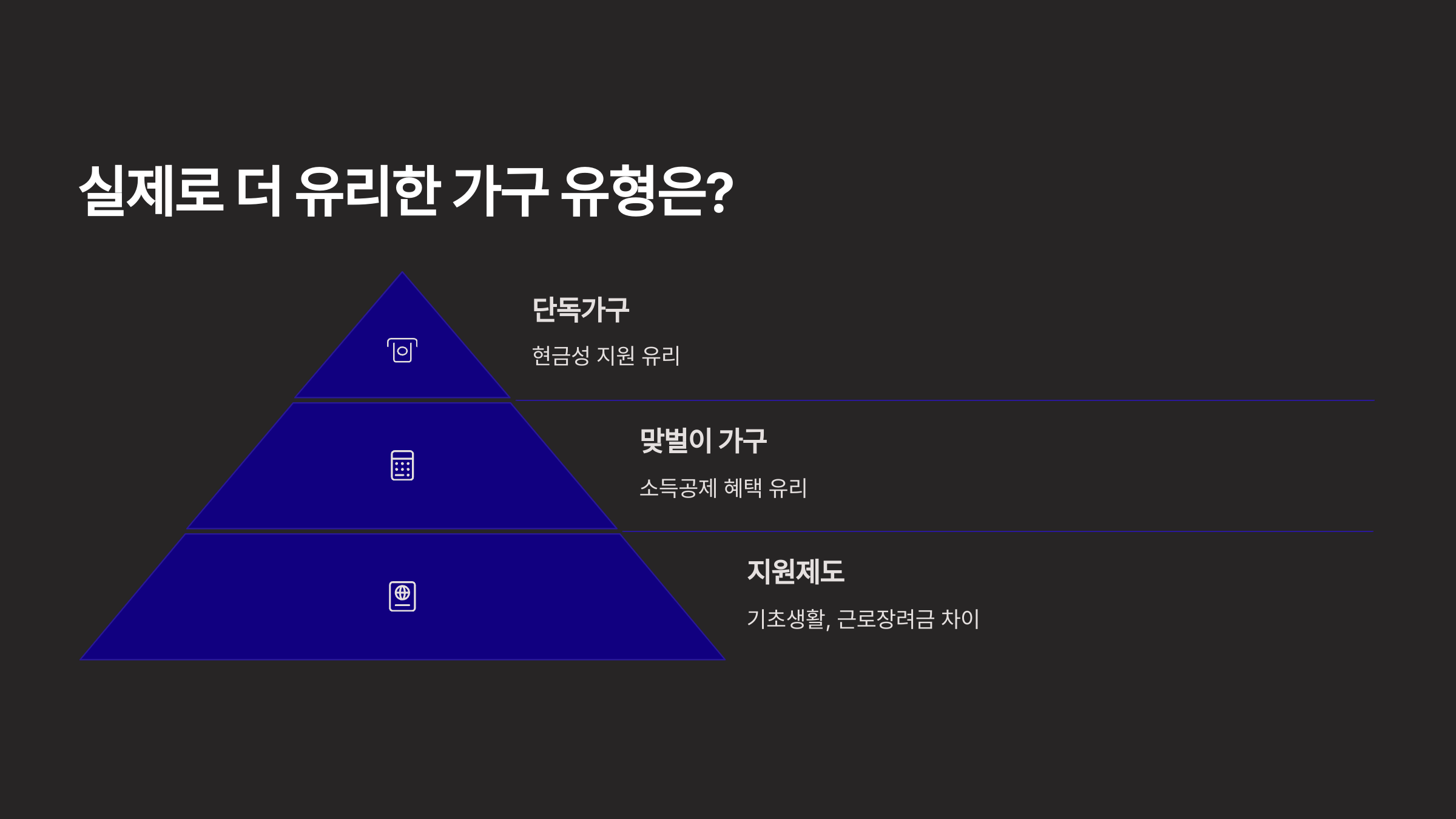 실제로 더 유리한 가구 유형은?

단독가구

현금성 지원 유리

맞벌이 가구

소득공제 혜택 유리

지원제도

기초생활, 근로장려금 차이